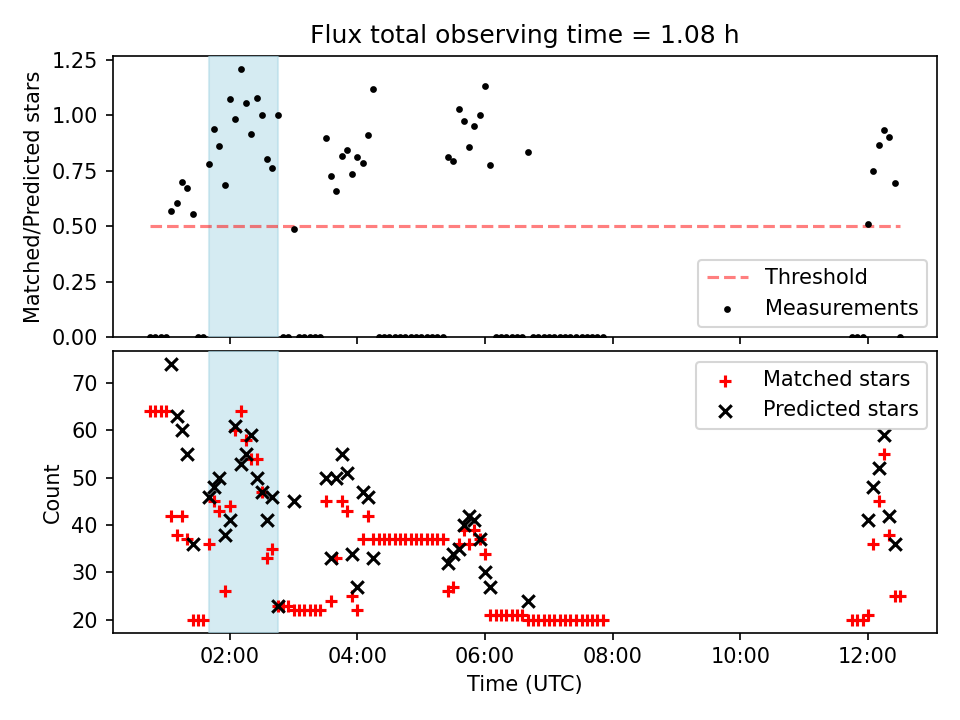 Flux total observing time = 1.08 h

Matched/Predicted stars

1.25
1.00
0.75
0.50
0.25
0.00

Threshold
Measurements

Count

70
60
50
40
30
20

Matched stars
Predicted stars

02:00
04:00
06:00
08:00
10:00
12:00

Time (UTC)